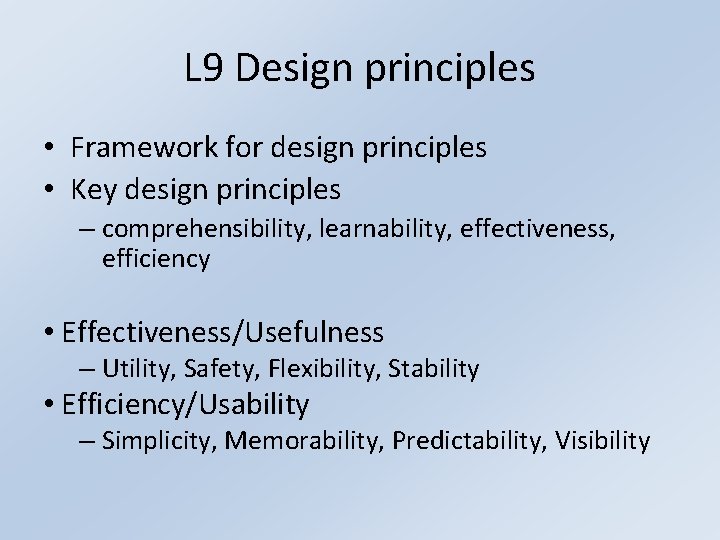 L9 Design principles

• Framework for design principles
• Key design principles
– comprehensibility, learnability, effectiveness, efficiency

• Effectiveness/Usefulness
– Utility, Safety, Flexibility, Stability
• Efficiency/Usability
– Simplicity, Memorability, Predictability, Visibility